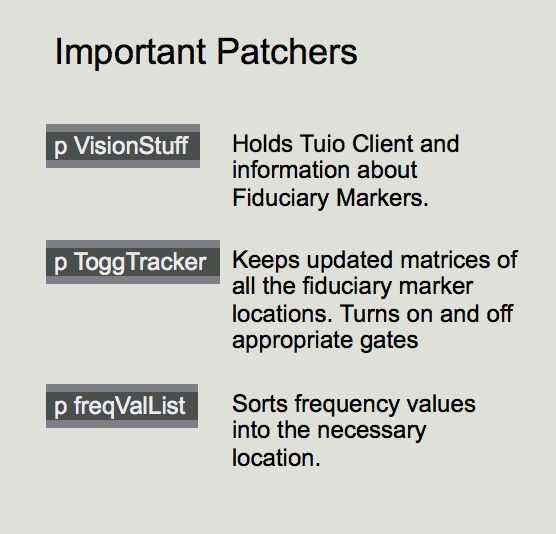 Important Patchers

p VisionStuff

Holds Tuio Client and information about Fiduciary Markers.

p ToggTracker

Keeps updated matrices of all the fiduciary marker locations. Turns on and off appropriate gates

p freqValList

Sorts frequency values into the necessary location.